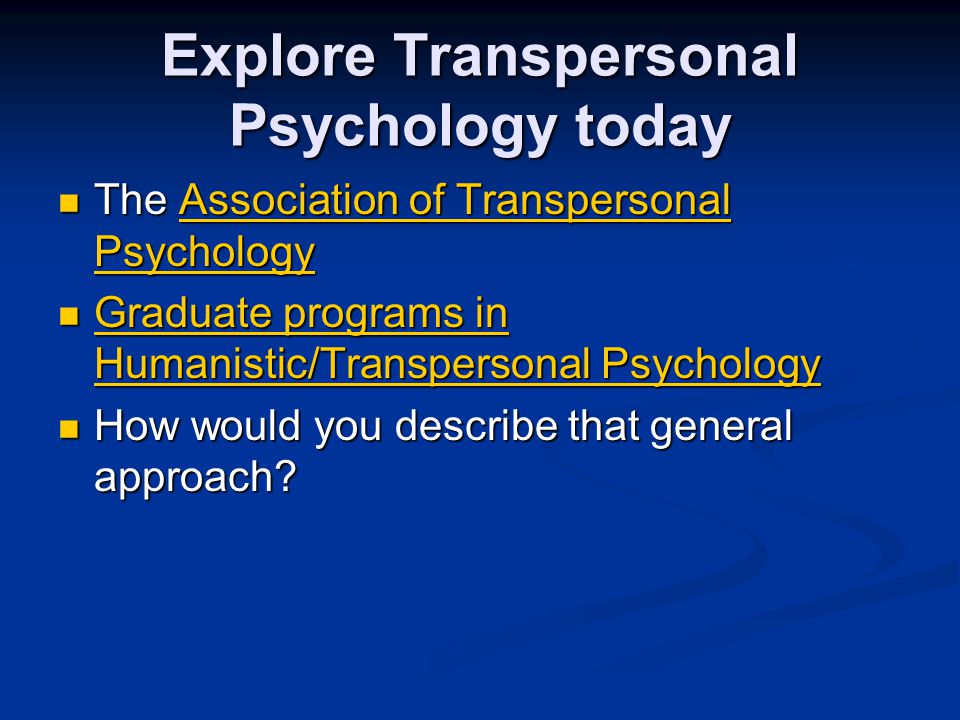 Explore Transpersonal Psychology today

- The Association of Transpersonal Psychology
- Graduate programs in Humanistic/Transpersonal Psychology
- How would you describe that general approach?